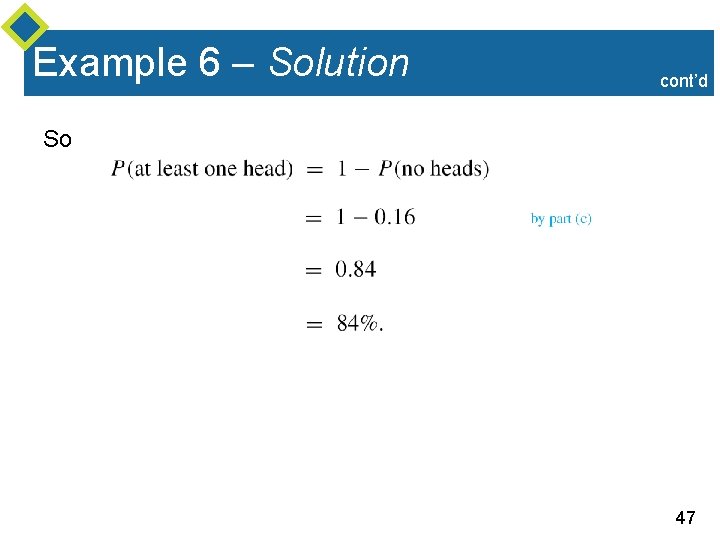 Example 6 – Solution

cont'd

So

$P(\text{at least one head}) = 1 - P(\text{no heads})$

$= 1 - 0.16$ by part (c)

$= 0.84$

$= 84\%.$

47